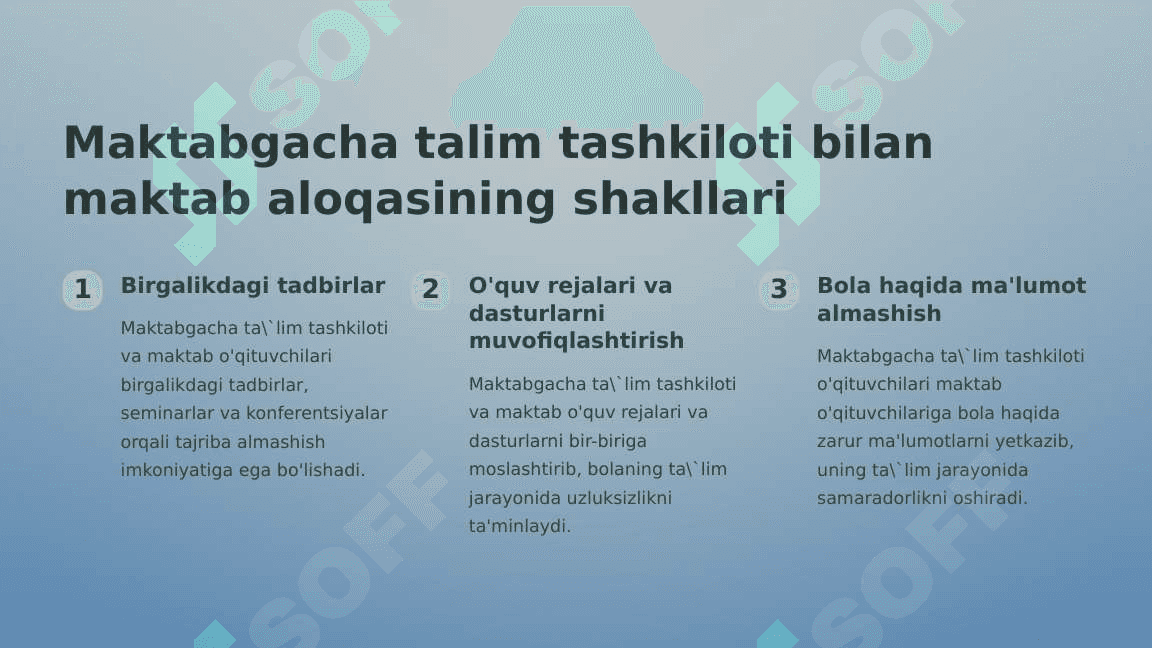 Maktabgacha talim tashkiloti bilan maktab aloqasining shakllari

1 Birgalikdagi tadbirlar

Maktabgacha ta\`lim tashkiloti va maktab o'qituvchilari birgalikdagi tadbirlar, seminarlar va konferentsiyalar orqali tajriba almashish imkoniyatiga ega bo'lishadi.

2 O'quv rejalari va dasturlarni muvofiqlashtirish

Maktabgacha ta\`lim tashkiloti va maktab o'quv rejalari va dasturlarni bir-biriga moslashtirib, bolaning ta\`lim jarayonida uzluksizlikni ta'minlaydi.

3 Bola haqida ma'lumot almashish

Maktabgacha ta\`lim tashkiloti o'qituvchilari maktab o'qituvchilariga bola haqida zarur ma'lumotlarni yetkazib, uning ta\`lim jarayonida samaradorlikni oshiradi.

SOFF SOFF SOFF SOFF